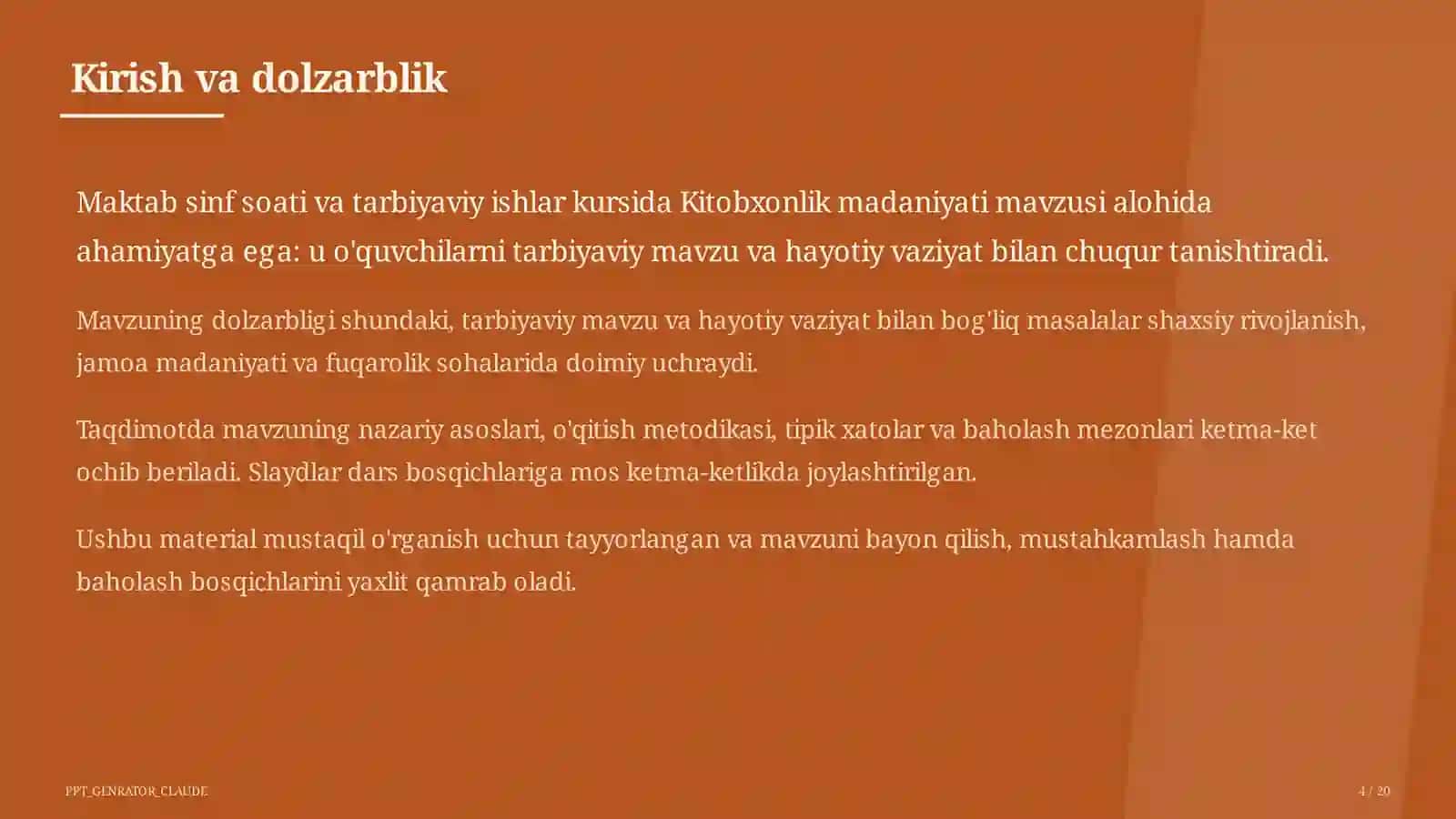 Kirish va dolzarblik

Maktab sinf soati va tarbiyaviy ishlar kursida Kitobxonlik madaniyati mavzusi alohida ahamiyatga ega: u o'quvchilarni tarbiyaviy mavzu va hayotiy vaziyat bilan chuqur tanishtiradi.

Mavzuning dolzarbligi shundaki, tarbiyaviy mavzu va hayotiy vaziyat bilan bog'liq masalalar shaxsiy rivojlanish, jamoa madaniyati va fuqarolik sohalarida doimiy uchraydi.

Taqdimotda mavzuning nazariy asoslari, o'qitish metodikasi, tipik xatolar va baholash mezonlari ketma-ket ochib beriladi. Slaydlar dars bosqichlariga mos ketma-ketlikda joylashtirilgan.

Ushbu material mustaqil o'rganish uchun tayyorlangan va mavzuni bayon qilish, mustahkamlash hamda baholash bosqichlarini yaxlit qamrab oladi.

PPT_GENRATOR_CLAUDE

4 / 20